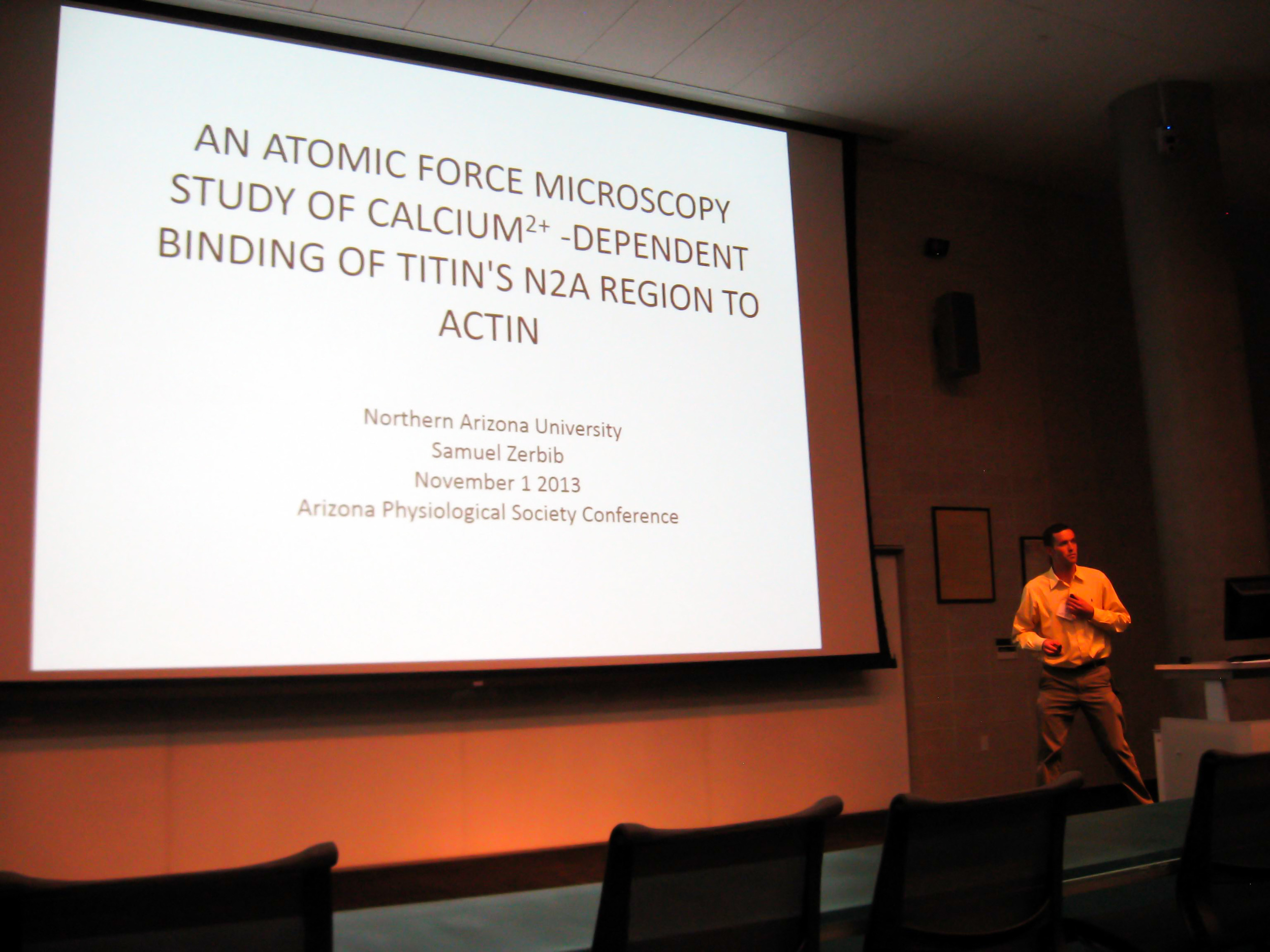 AN ATOMIC FORCE MICROSCOPY STUDY OF CALCIUM$^{2+}$ -DEPENDENT BINDING OF TITIN'S N2A REGION TO ACTIN

Northern Arizona University
Samuel Zerbib
November 1 2013
Arizona Physiological Society Conference